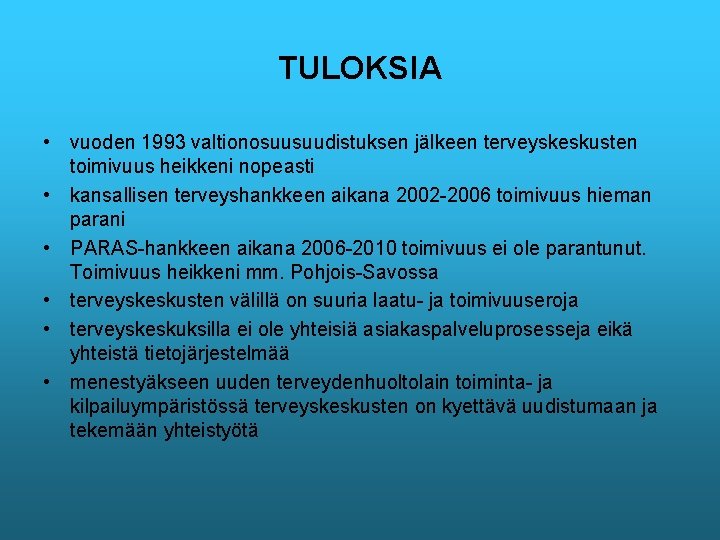 TULOKSIA

• vuoden 1993 valtionosuusuudistuksen jälkeen terveyskeskusten toimivuus heikkeni nopeasti
• kansallisen terveyshankkeen aikana 2002-2006 toimivuus hieman parani
• PARAS-hankkeen aikana 2006-2010 toimivuus ei ole parantunut. Toimivuus heikkeni mm. Pohjois-Savossa
• terveyskeskusten välillä on suuria laatu- ja toimivuuseroja
• terveyskeskuksilla ei ole yhteisiä asiakaspalveluprosesseja eikä yhteistä tietojärjestelmää
• menestyäkseen uuden terveydenhuoltolain toiminta- ja kilpailuympäristössä terveyskeskusten on kyettävä uudistumaan ja tekemään yhteistyötä